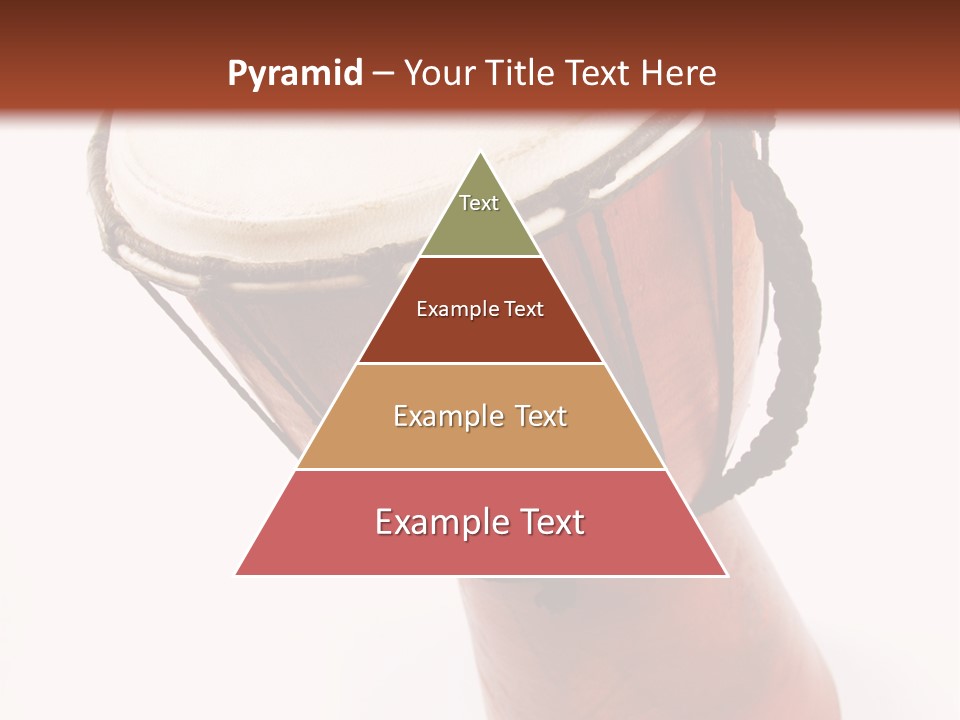 Pyramid – Your Title Text Here

Text

Example Text

Example Text

Example Text